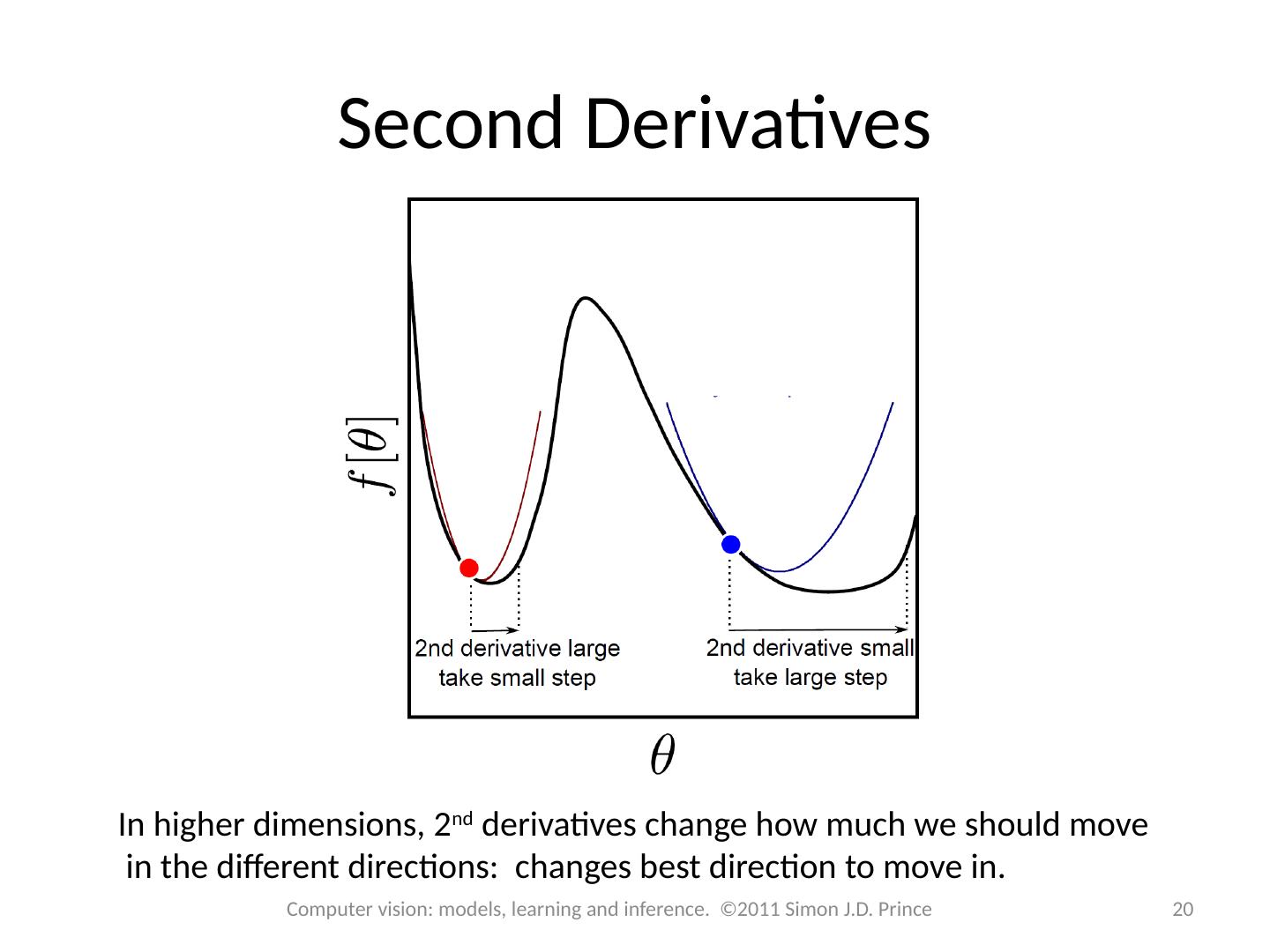 Second Derivatives

$f[\theta]$

2nd derivative large
take small step

2nd derivative small
take large step

$\theta$

In higher dimensions, 2nd derivatives change how much we should move in the different directions: changes best direction to move in.

Computer vision: models, learning and inference. ©2011 Simon J.D. Prince

20